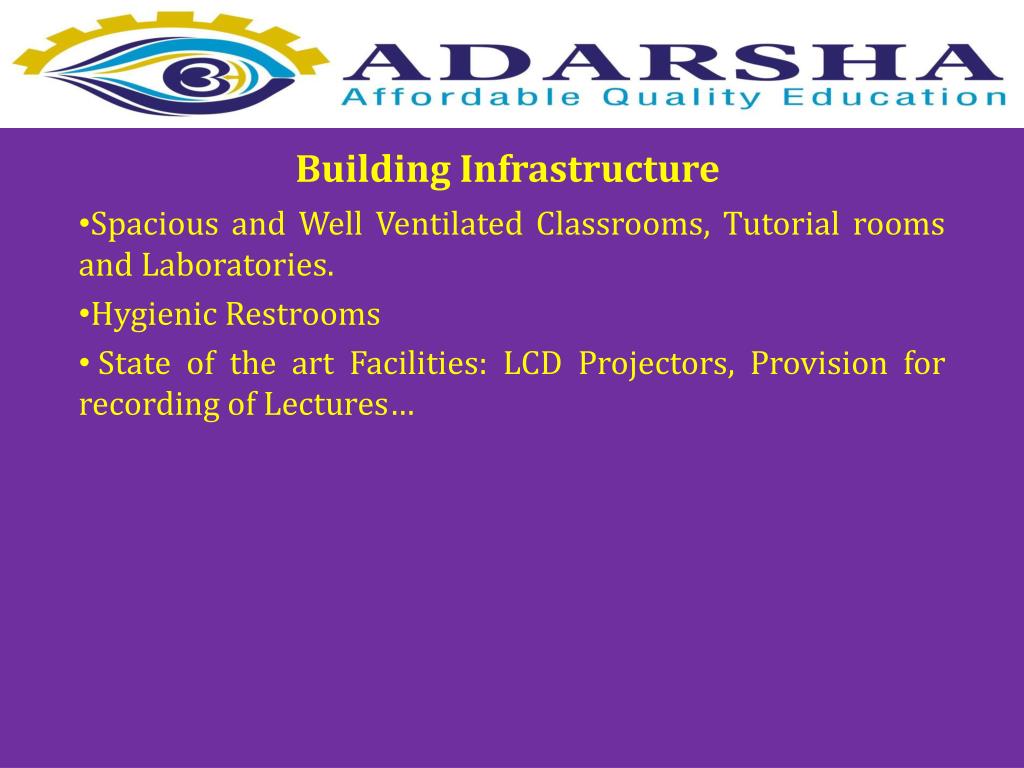 ADARSHA
Affordable Quality Education

Building Infrastructure

•Spacious and Well Ventilated Classrooms, Tutorial rooms and Laboratories.

•Hygienic Restrooms

• State of the art Facilities: LCD Projectors, Provision for recording of Lectures…